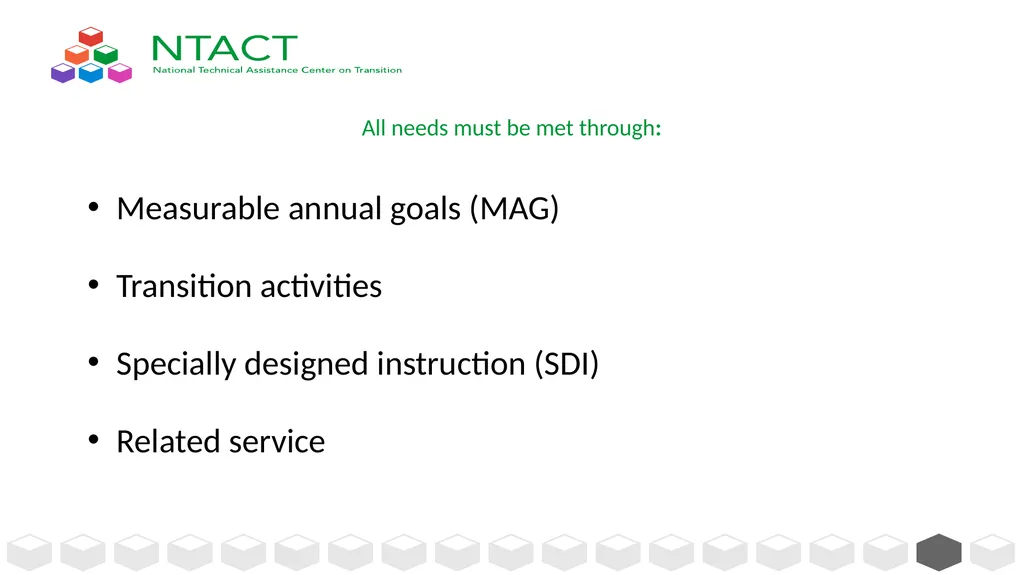 NTACT
National Technical Assistance Center on Transition

All needs must be met through:

• Measurable annual goals (MAG)

• Transition activities

• Specially designed instruction (SDI)

• Related service